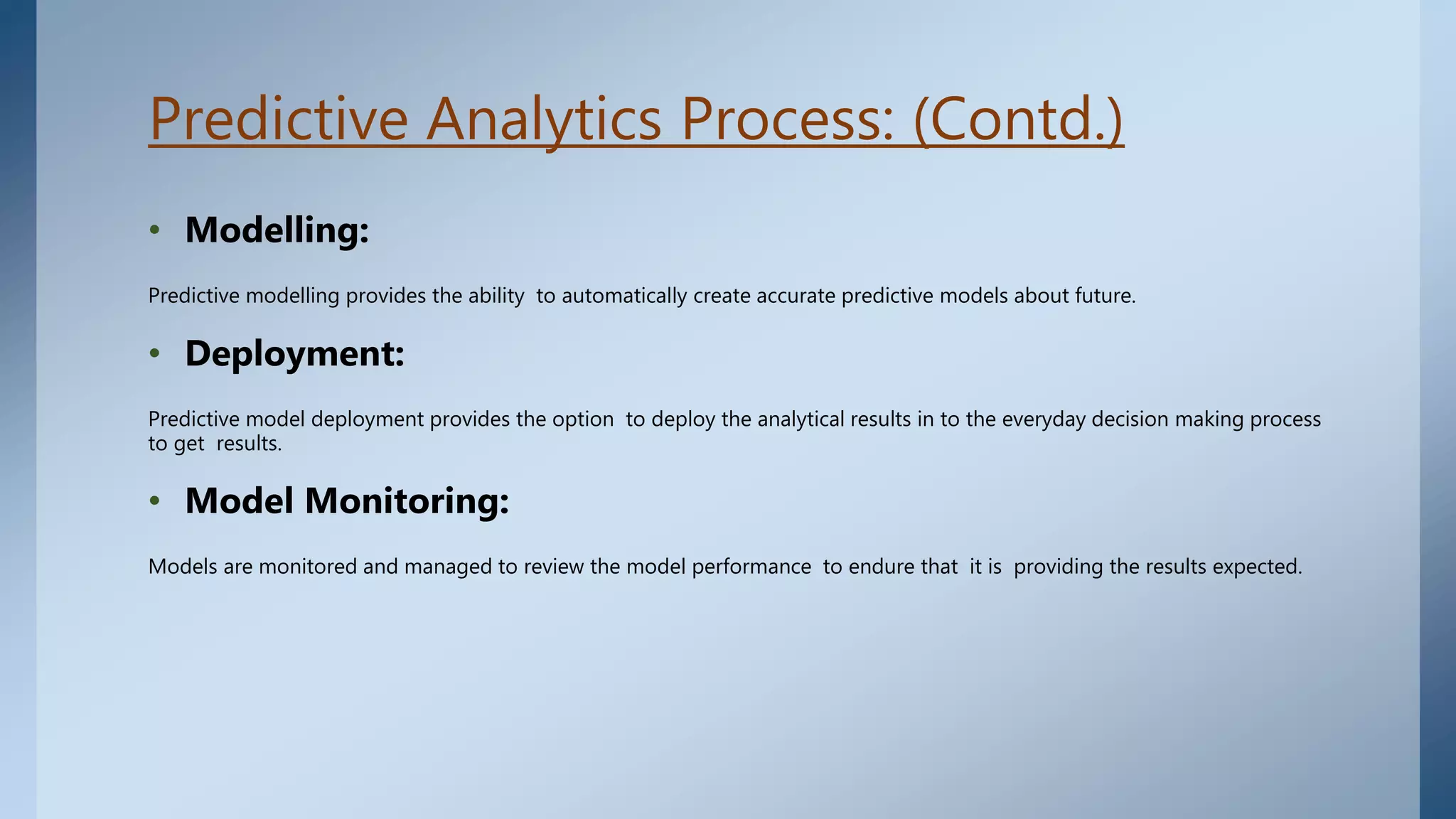 Predictive Analytics Process: (Contd.)

• Modelling:

Predictive modelling provides the ability to automatically create accurate predictive models about future.

• Deployment:

Predictive model deployment provides the option to deploy the analytical results in to the everyday decision making process to get results.

• Model Monitoring:

Models are monitored and managed to review the model performance to endure that it is providing the results expected.